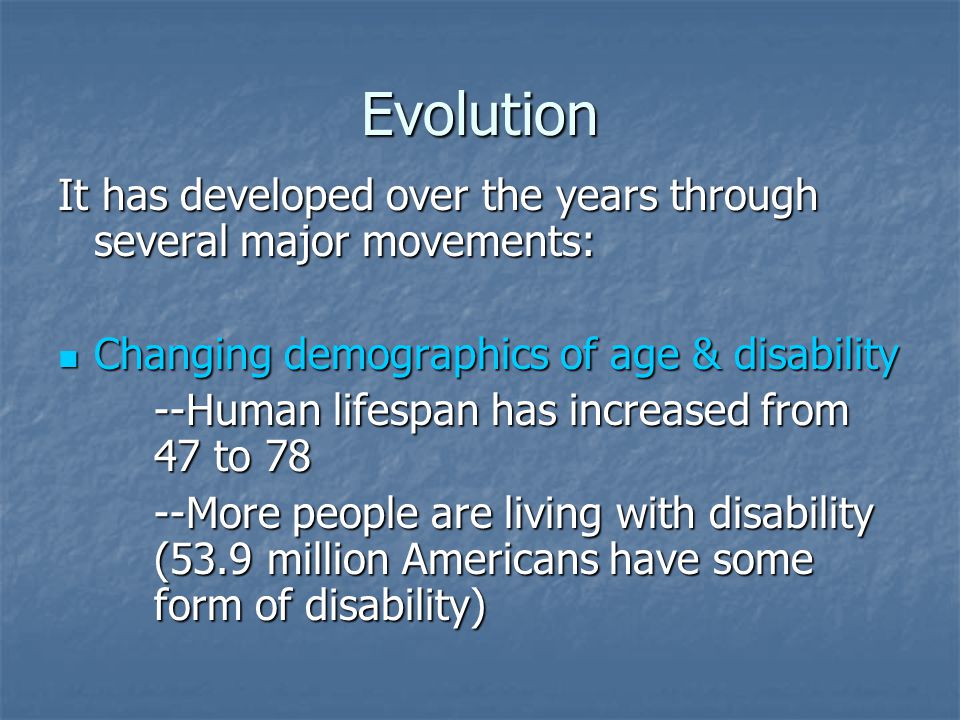 Evolution

It has developed over the years through several major movements:

Changing demographics of age & disability

--Human lifespan has increased from 47 to 78

--More people are living with disability (53.9 million Americans have some form of disability)